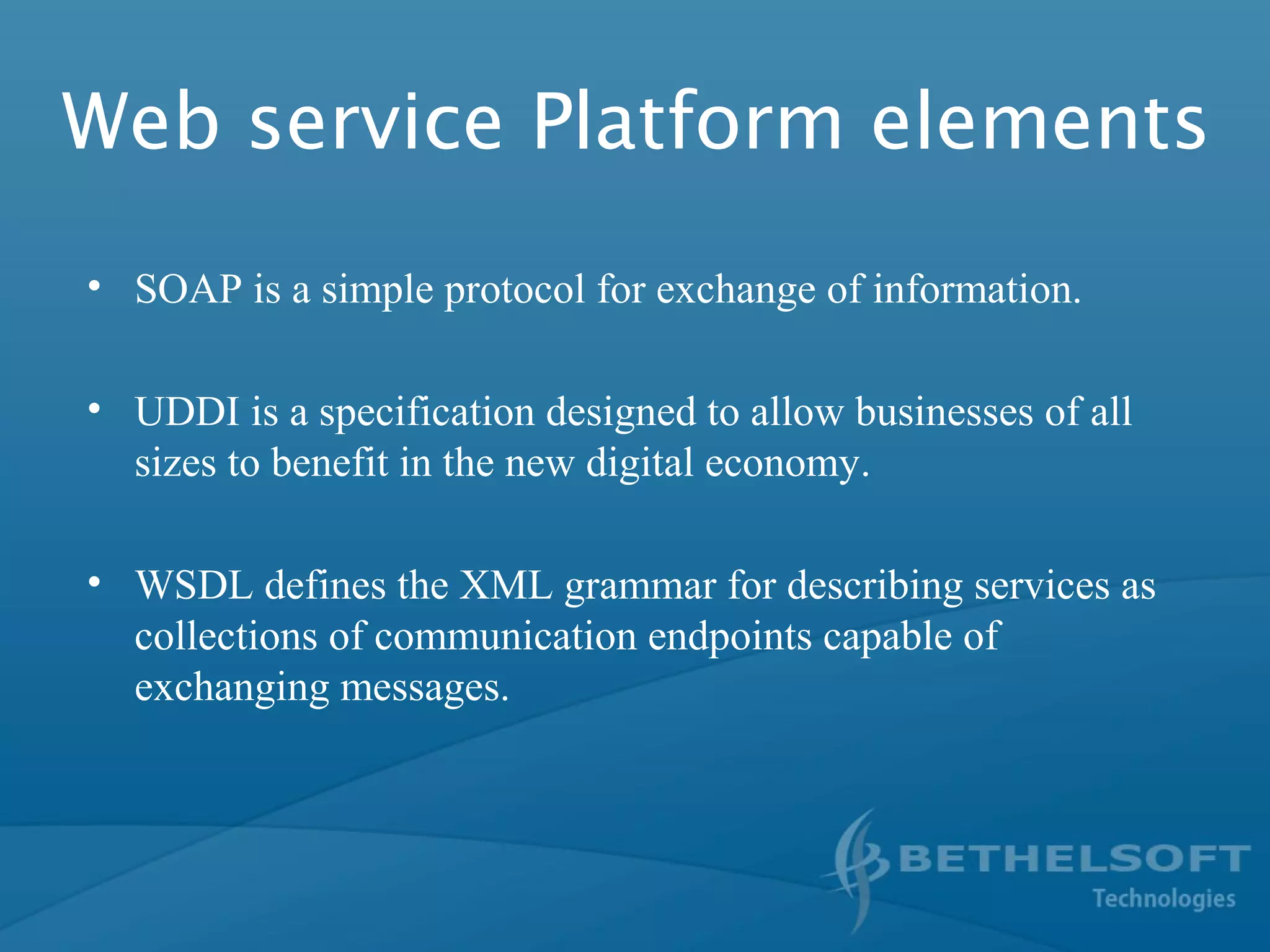 Web service Platform elements

• SOAP is a simple protocol for exchange of information.

• UDDI is a specification designed to allow businesses of all sizes to benefit in the new digital economy.

• WSDL defines the XML grammar for describing services as collections of communication endpoints capable of exchanging messages.

BETHELSOFT
Technologies